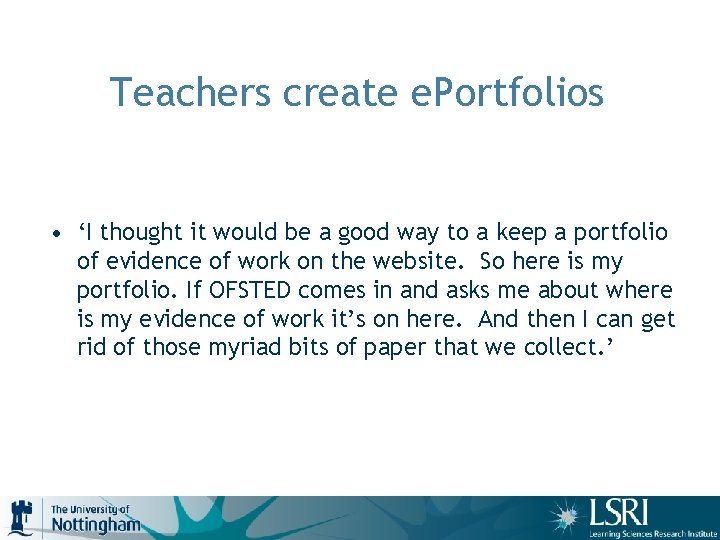 Teachers create ePortfolios

• ‘I thought it would be a good way to a keep a portfolio of evidence of work on the website. So here is my portfolio. If OFSTED comes in and asks me about where is my evidence of work it’s on here. And then I can get rid of those myriad bits of paper that we collect.’

The University of Nottingham

LSRI Learning Sciences Research Institute